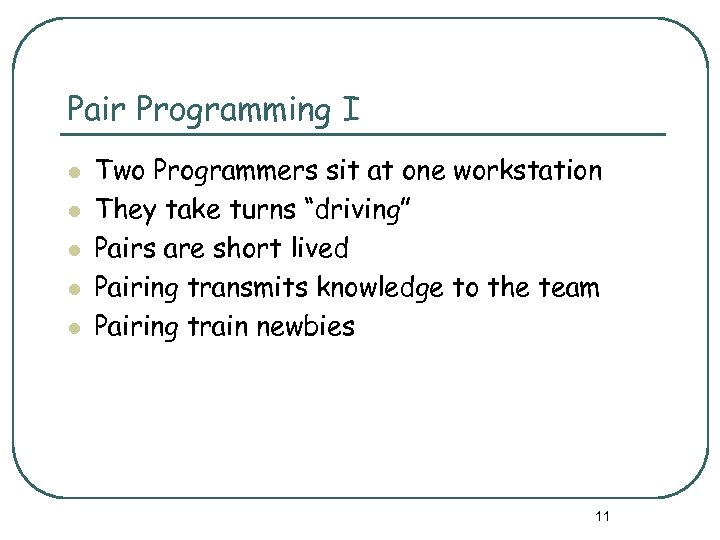 Pair Programming I

- Two Programmers sit at one workstation
- They take turns “driving”
- Pairs are short lived
- Pairing transmits knowledge to the team
- Pairing train newbies

11